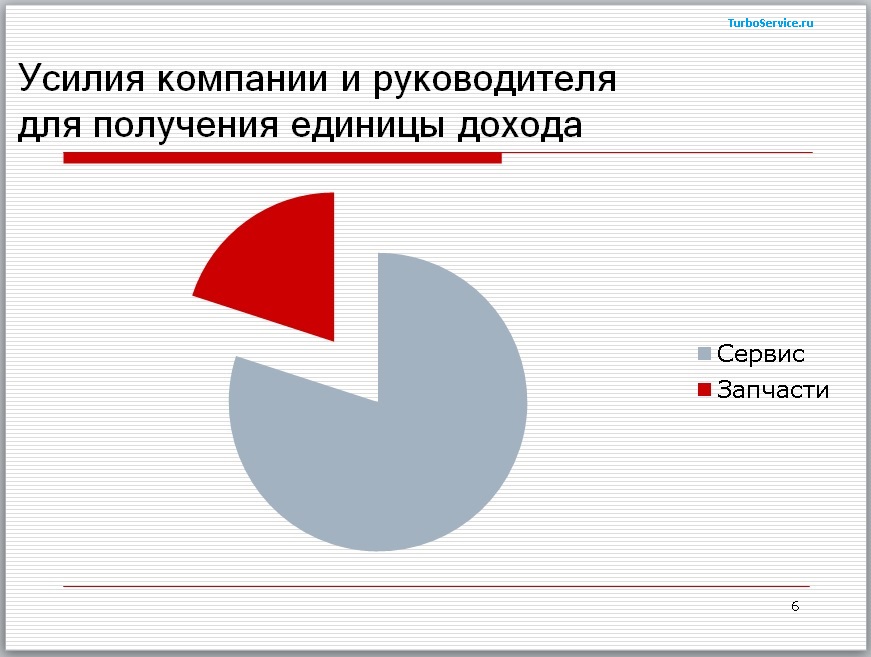 TurboService.ru

Усилия компании и руководителя для получения единицы дохода

Сервис
Запчасти

6